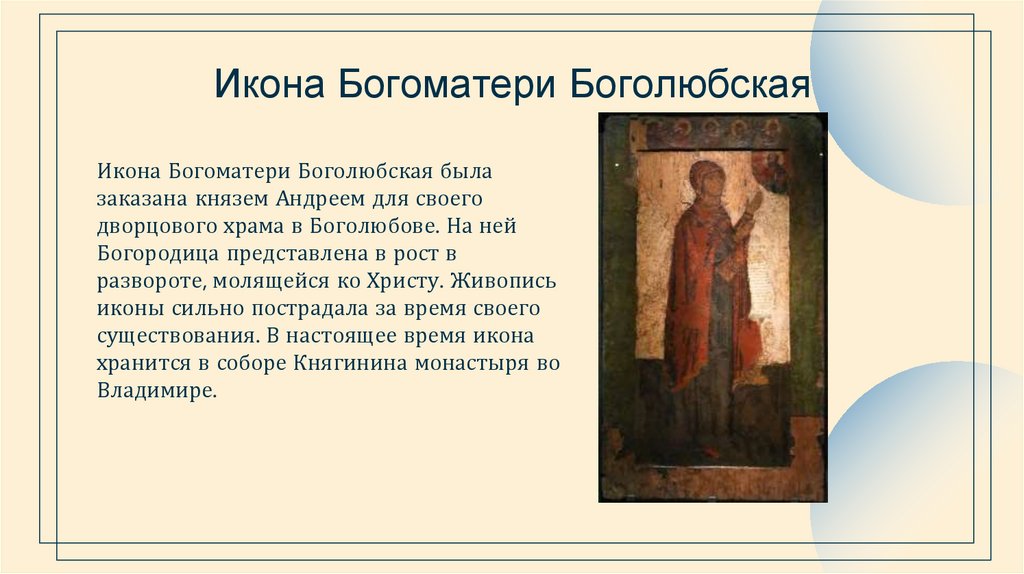 Икона Богоматери Боголюбская

Икона Богоматери Боголюбская была заказана князем Андреем для своего дворцового храма в Боголюбове. На ней Богородица представлена в рост в развороте, молящейся ко Христу. Живопись иконы сильно пострадала за время своего существования. В настоящее время икона хранится в соборе Княгинина монастыря во Владимире.